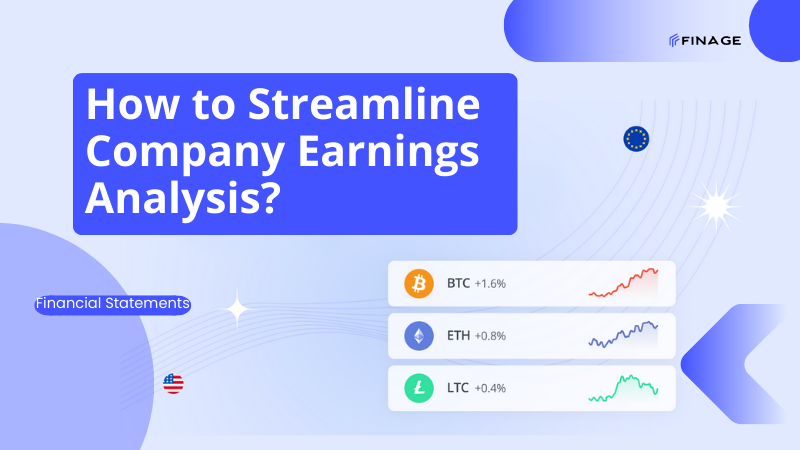 FINAGE

How to Streamline Company Earnings Analysis?

Financial Statements

BTC +1.6%

ETH +0.8%

LTC +0.4%